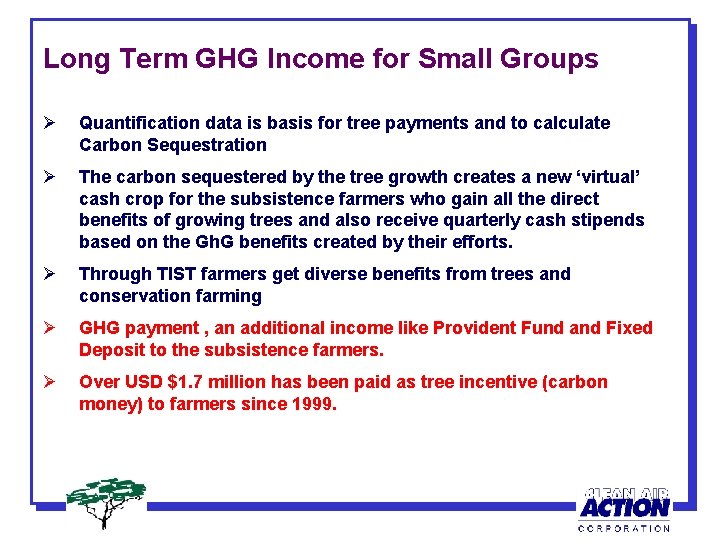 Long Term GHG Income for Small Groups

➢ Quantification data is basis for tree payments and to calculate Carbon Sequestration

➢ The carbon sequestered by the tree growth creates a new 'virtual' cash crop for the subsistence farmers who gain all the direct benefits of growing trees and also receive quarterly cash stipends based on the GhG benefits created by their efforts.

➢ Through TIST farmers get diverse benefits from trees and conservation farming

➢ GHG payment , an additional income like Provident Fund and Fixed Deposit to the subsistence farmers.

➢ Over USD $1.7 million has been paid as tree incentive (carbon money) to farmers since 1999.

CLEAN AIR ACTION CORPORATION